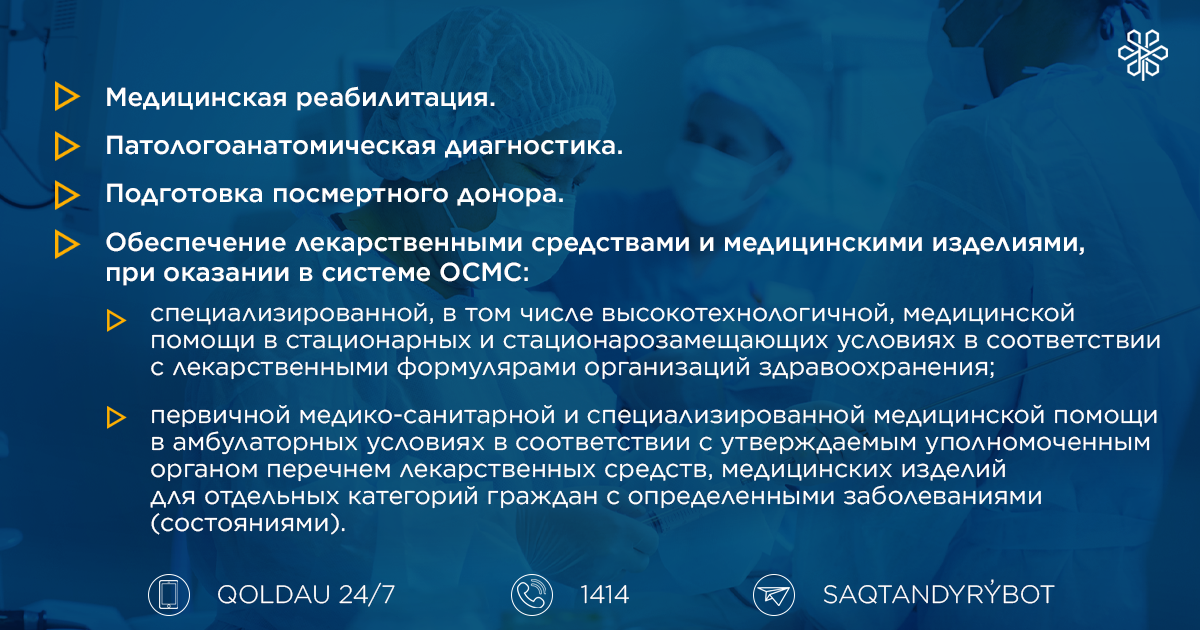 Медицинская реабилитация.

Патологоанатомическая диагностика.

Подготовка посмертного донора.

Обеспечение лекарственными средствами и медицинскими изделиями, при оказании в системе ОСМС:

специализированной, в том числе высокотехнологичной, медицинской помощи в стационарных и стационарозамещающих условиях в соответствии с лекарственными формулярами организаций здравоохранения;

первичной медико-санитарной и специализированной медицинской помощи в амбулаторных условиях в соответствии с утверждаемым уполномоченным органом перечнем лекарственных средств, медицинских изделий для отдельных категорий граждан с определенными заболеваниями (состояниями).

QOLDAU 24/7

1414

SAQTANDYRÝBOT